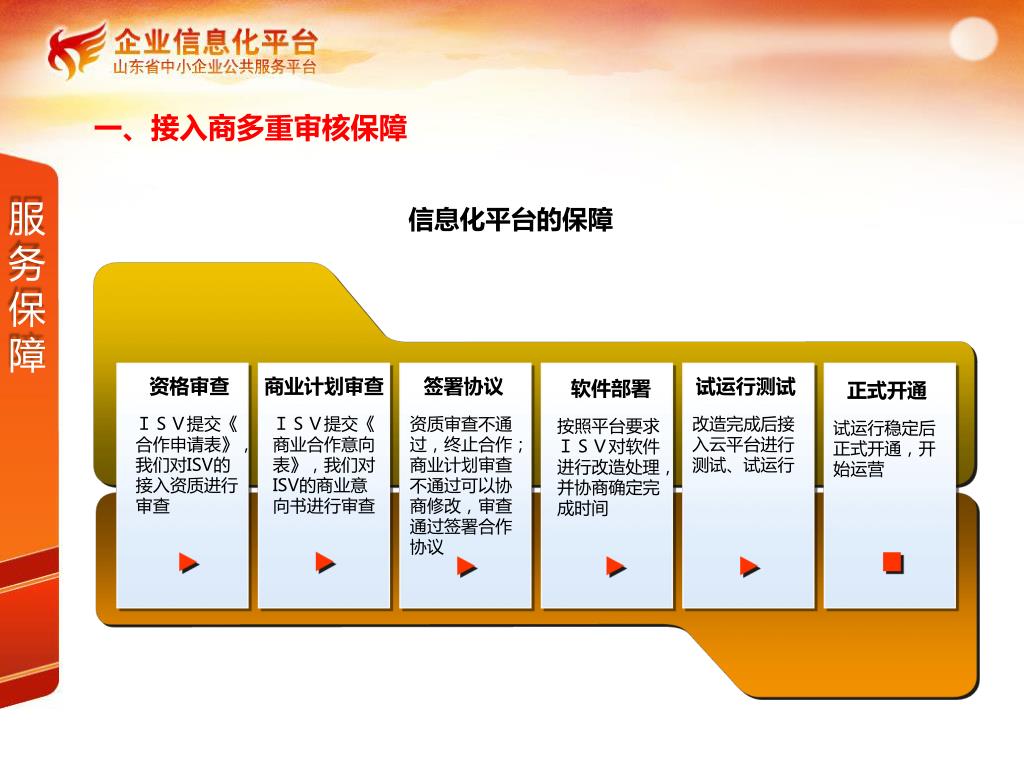 企业信息化平台
山东省中小企业公共服务平台

一、接入商多重审核保障

服务保障

信息化平台的保障

资格审查
ＩＳＶ提交《合作申请表》，我们对ISV的接入资质进行审查

商业计划审查
ＩＳＶ提交《商业合作意向表》，我们对ISV的商业意向书进行审查

签署协议
资质审查不通过，终止合作；商业计划审查不通过可以协商修改，审查通过签署合作协议

软件部署
按照平台要求ＩＳＶ对软件进行改造处理，并协商确定完成时间

试运行测试
改造完成后接入云平台进行测试、试运行

正式开通
试运行稳定后正式开通，开始运营